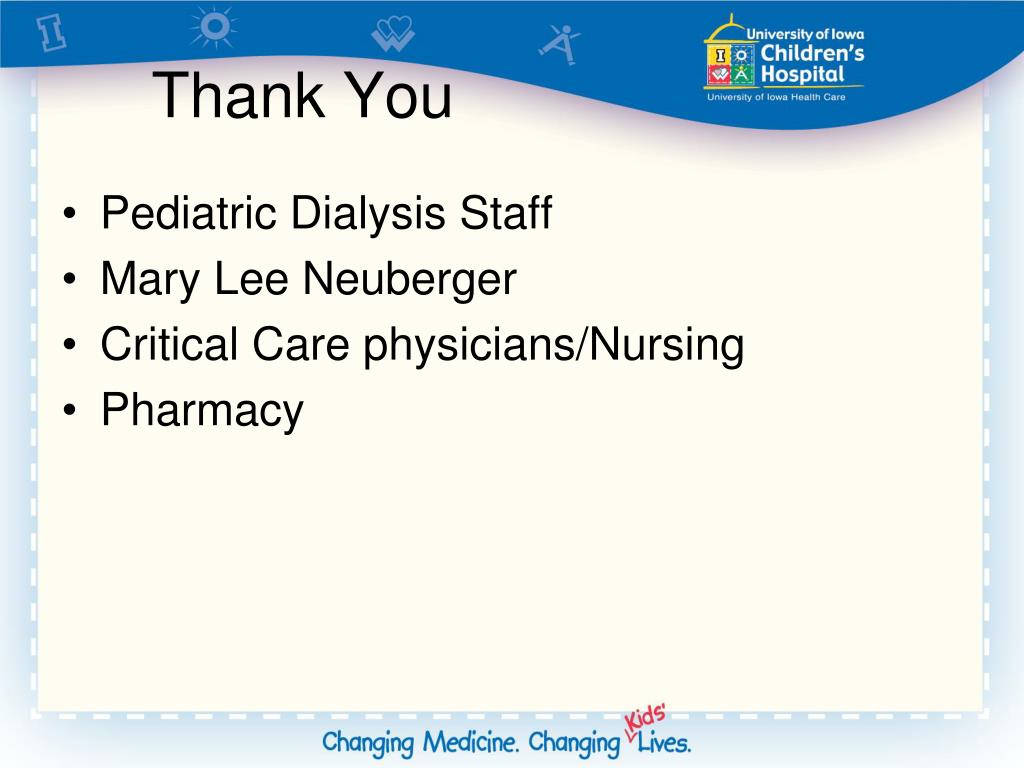 University of Iowa
Children's
Hospital
University of Iowa Health Care

Thank You

• Pediatric Dialysis Staff
• Mary Lee Neuberger
• Critical Care physicians/Nursing
• Pharmacy

Changing Medicine. Changing Kids' Lives.